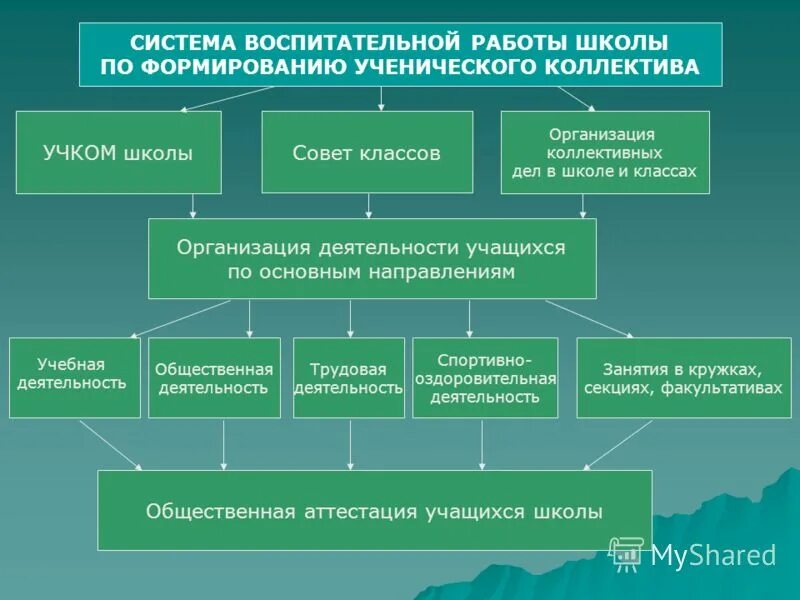 СИСТЕМА ВОСПИТАТЕЛЬНОЙ РАБОТЫ ШКОЛЫ ПО ФОРМИРОВАНИЮ УЧЕНИЧЕСКОГО КОЛЛЕКТИВА

УЧКОМ школы

Совет классов

Организация коллективных дел в школе и классах

Организация деятельности учащихся по основным направлениям

Учебная деятельность

Общественная деятельность

Трудовая деятельность

Спортивно-оздоровительная деятельность

Занятия в кружках, секциях, факультативах

Общественная аттестация учащихся школы

MyShared